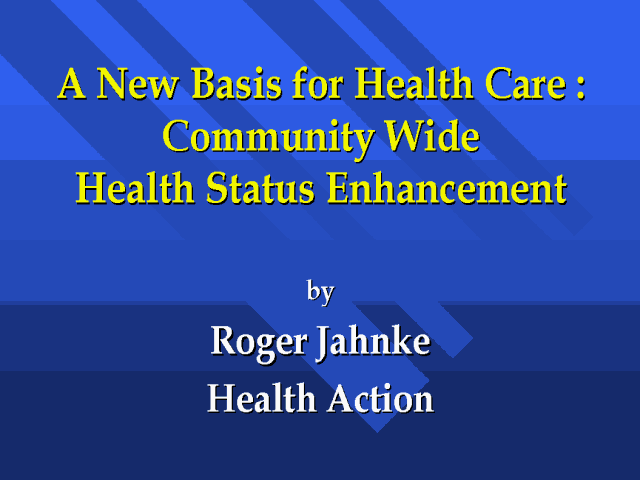 A New Basis for Health Care : Community Wide Health Status Enhancement

by

Roger Jahnke

Health Action